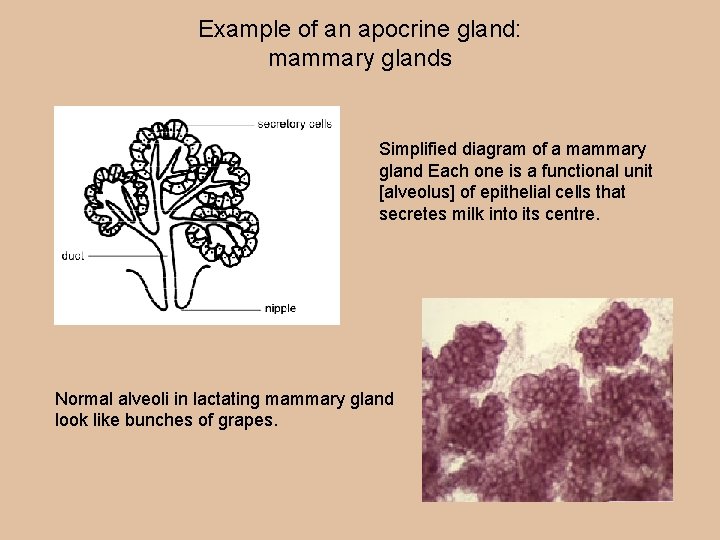 Example of an apocrine gland:
mammary glands

secretory cells

duct

nipple

Simplified diagram of a mammary gland Each one is a functional unit [alveolus] of epithelial cells that secretes milk into its centre.

Normal alveoli in lactating mammary gland look like bunches of grapes.